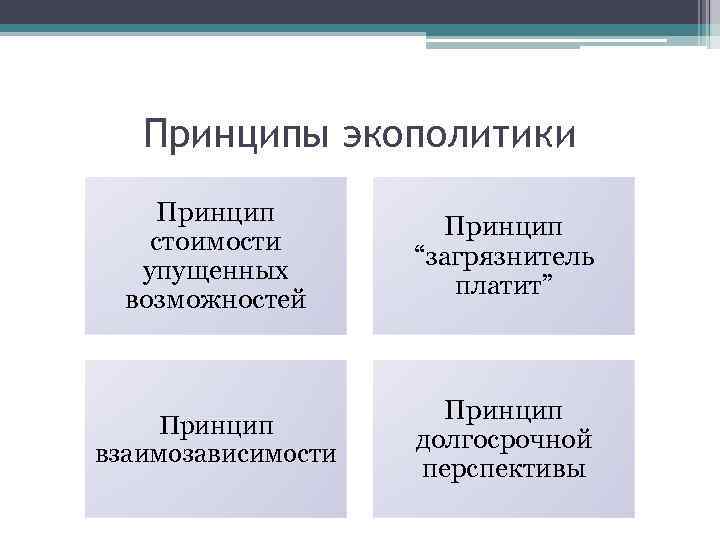 Принципы экополитики

Принцип стоимости упущенных возможностей

Принцип “загрязнитель платит”

Принцип взаимозависимости

Принцип долгосрочной перспективы